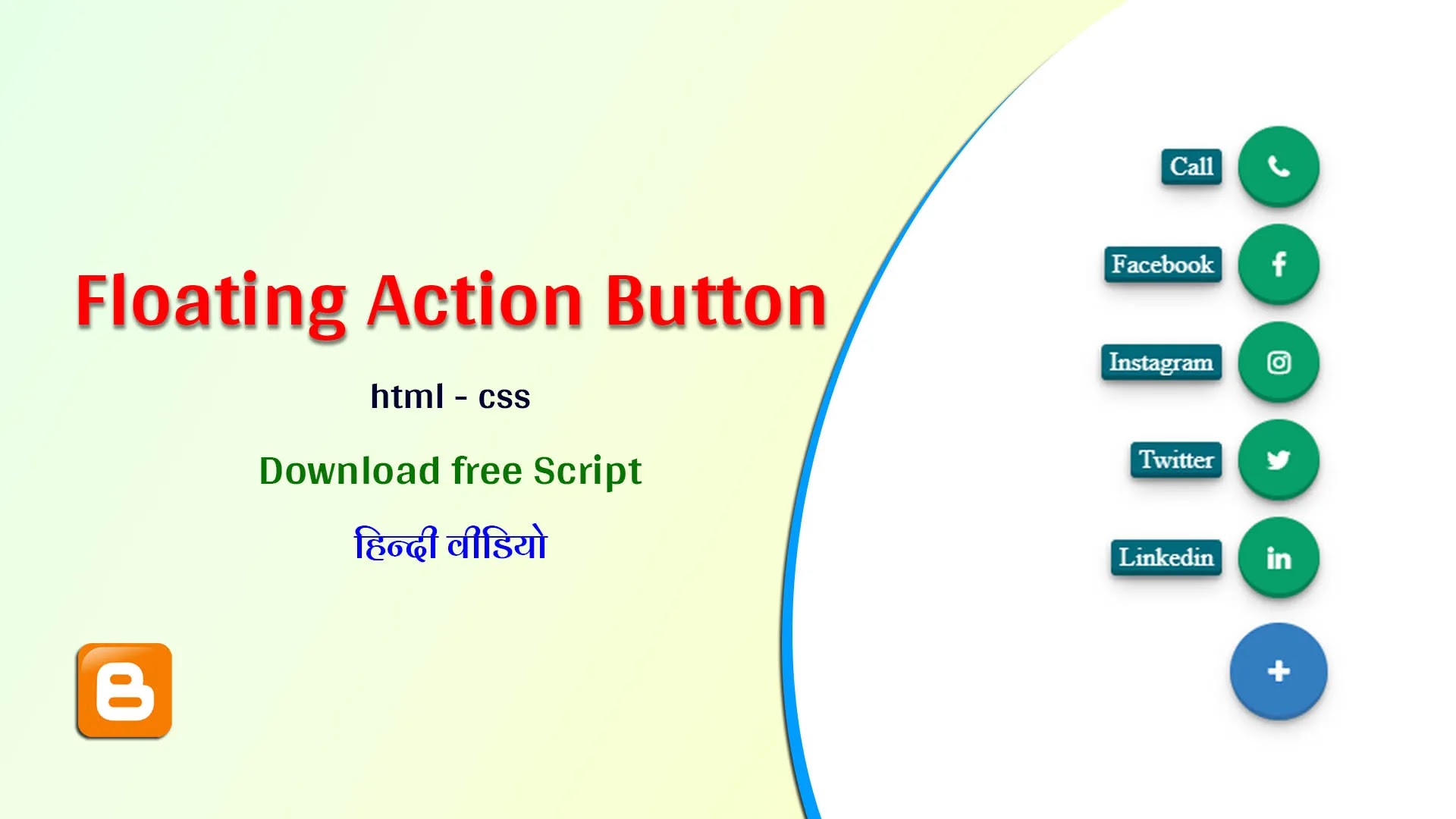 Floating Action Button

html - css

Download free Script

हिन्दी वीडियो

Call

Facebook

Instagram

Twitter

Linkedin

in

+